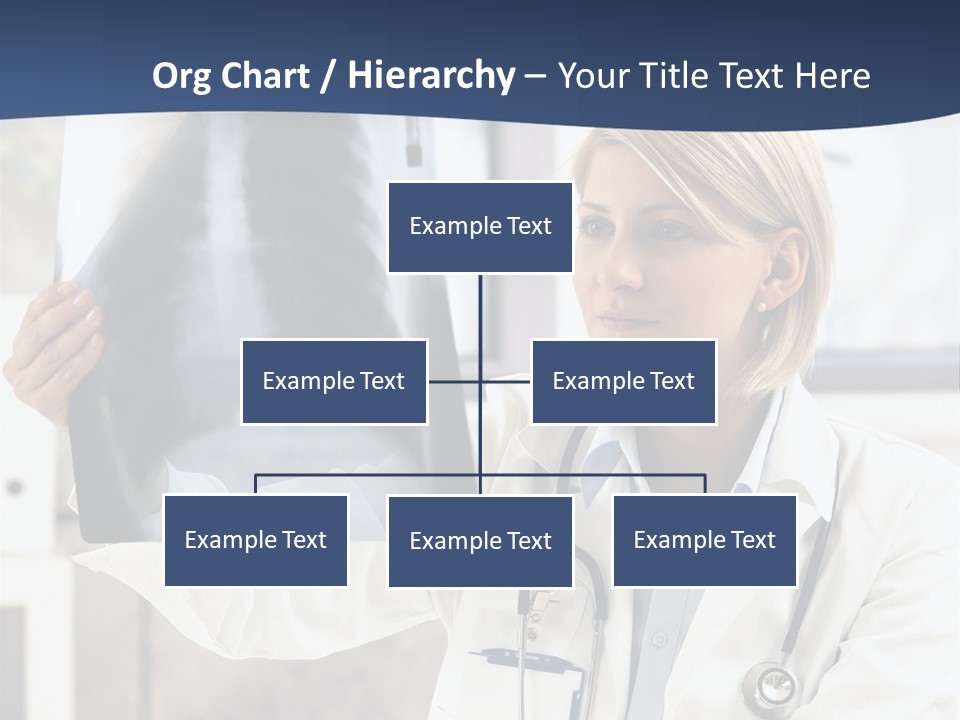 Org Chart / Hierarchy – Your Title Text Here

Example Text

Example Text

Example Text

Example Text

Example Text

Example Text